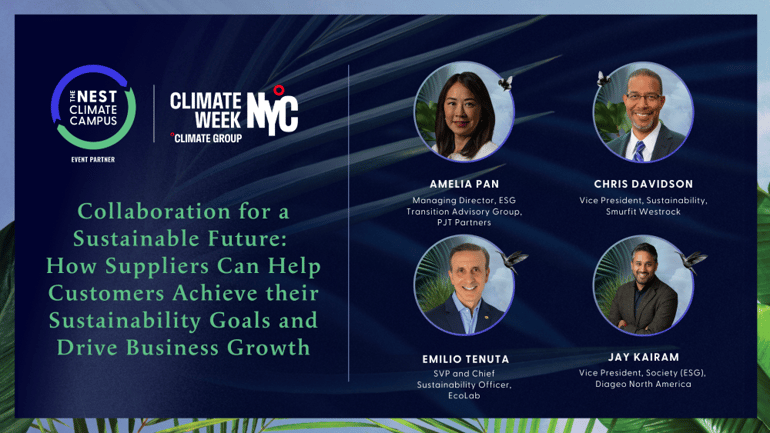 THE NEST CLIMATE CAMPUS

EVENT PARTNER

CLIMATE WEEK NYC

CLIMATE GROUP

Collaboration for a Sustainable Future: How Suppliers Can Help Customers Achieve their Sustainability Goals and Drive Business Growth

AMELIA PAN
Managing Director, ESG Transition Advisory Group, PJT Partners

CHRIS DAVIDSON
Vice President, Sustainability, Smurfit Westrock

EMILIO TENUTA
SVP and Chief Sustainability Officer, EcoLab

JAY KAIRAM
Vice President, Society (ESG), Diageo North America